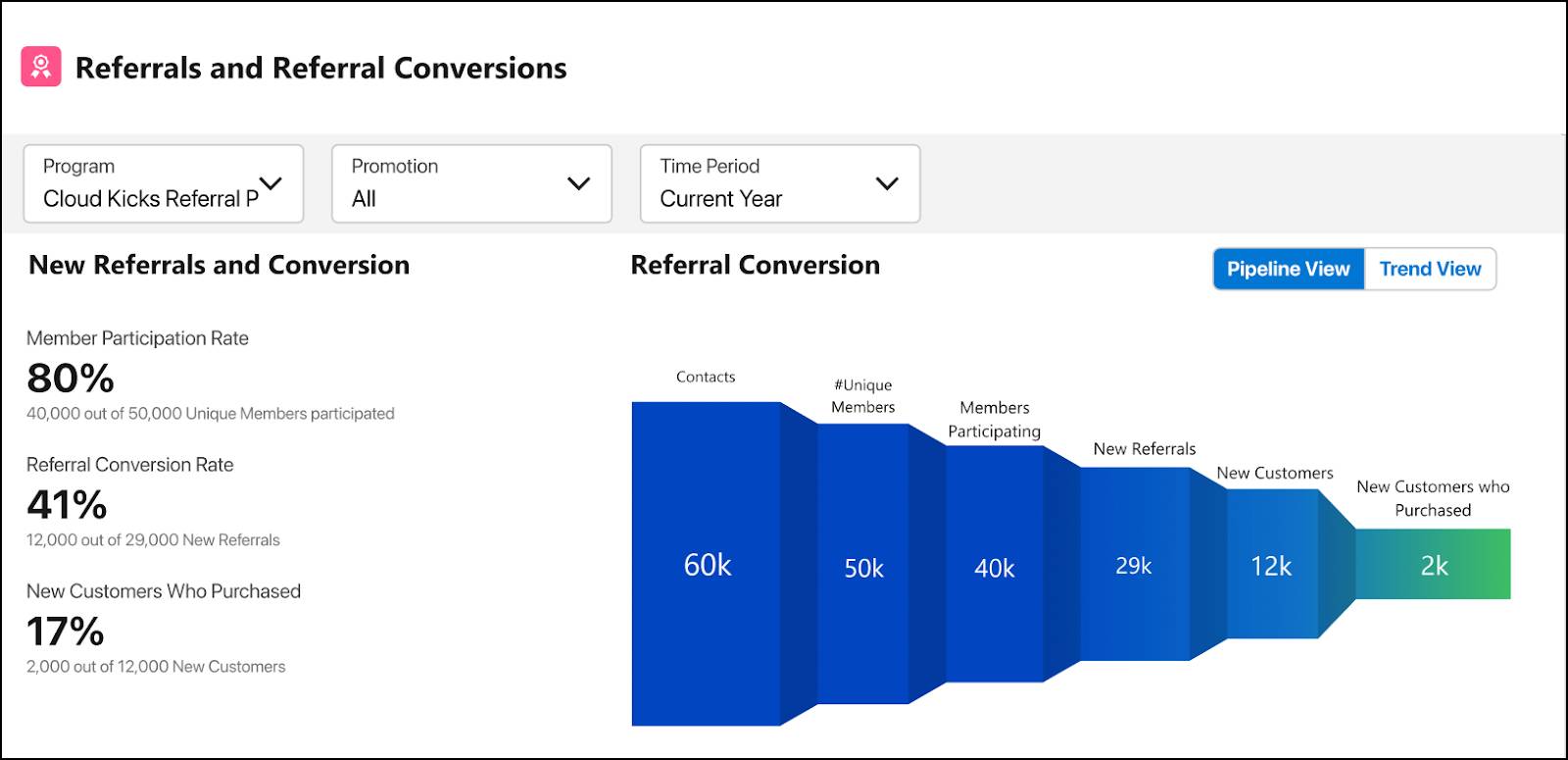 Referrals and Referral Conversions

Program
Cloud Kicks Referral P

Promotion
All

Time Period
Current Year

New Referrals and Conversion

Member Participation Rate
80%
40,000 out of 50,000 Unique Members participated

Referral Conversion Rate
41%
12,000 out of 29,000 New Referrals

New Customers Who Purchased
17%
2,000 out of 12,000 New Customers

Referral Conversion

Pipeline View
Trend View

Contacts
60k

#Unique Members
50k

Members Participating
40k

New Referrals
29k

New Customers
12k

New Customers who Purchased
2k